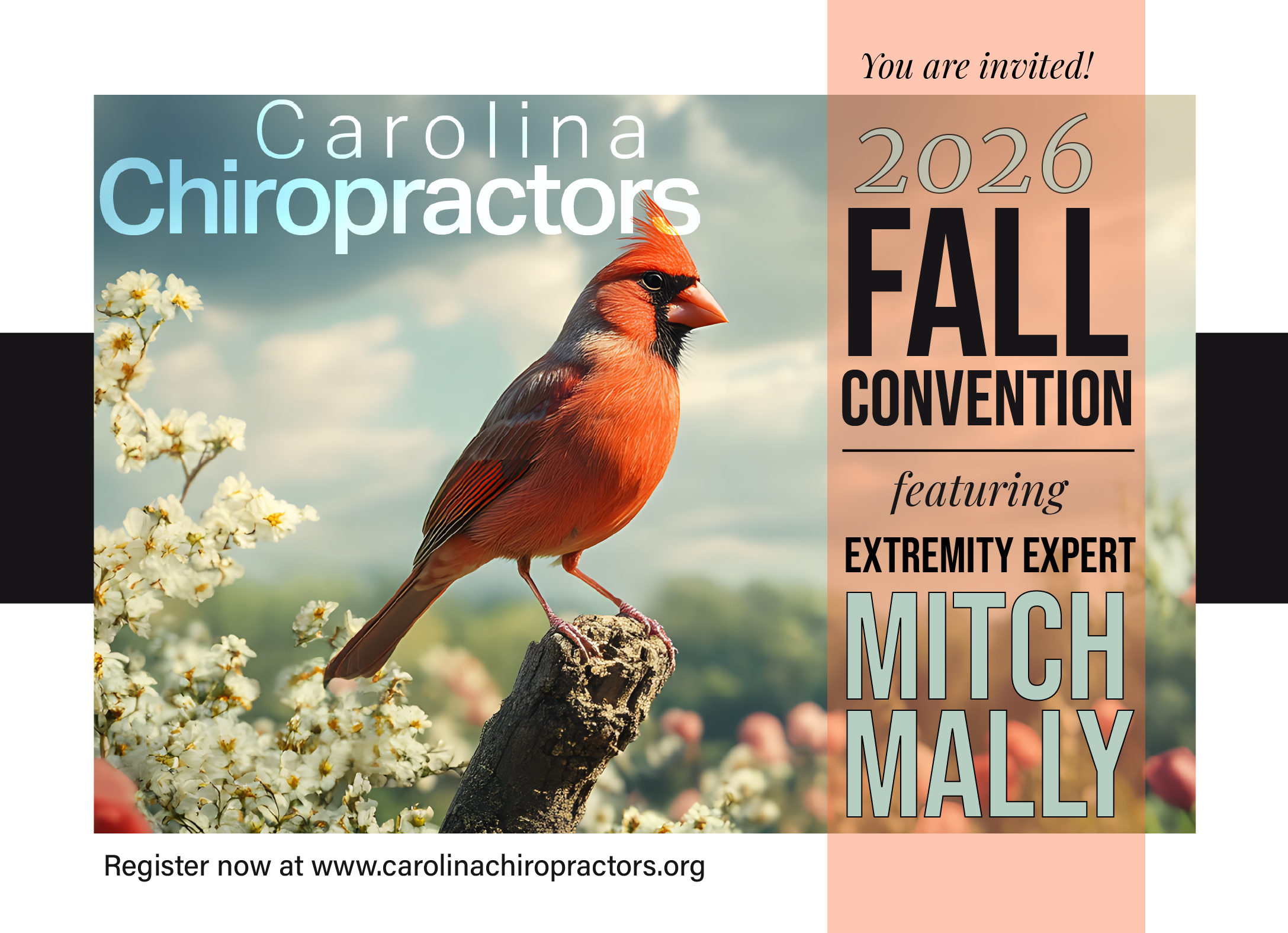 Carolina
Chiropractors

You are invited!

2026
FALL
CONVENTION

featuring

EXTREMITY EXPERT
MITCH
MALLY

Register now at www.carolinachiropractors.org